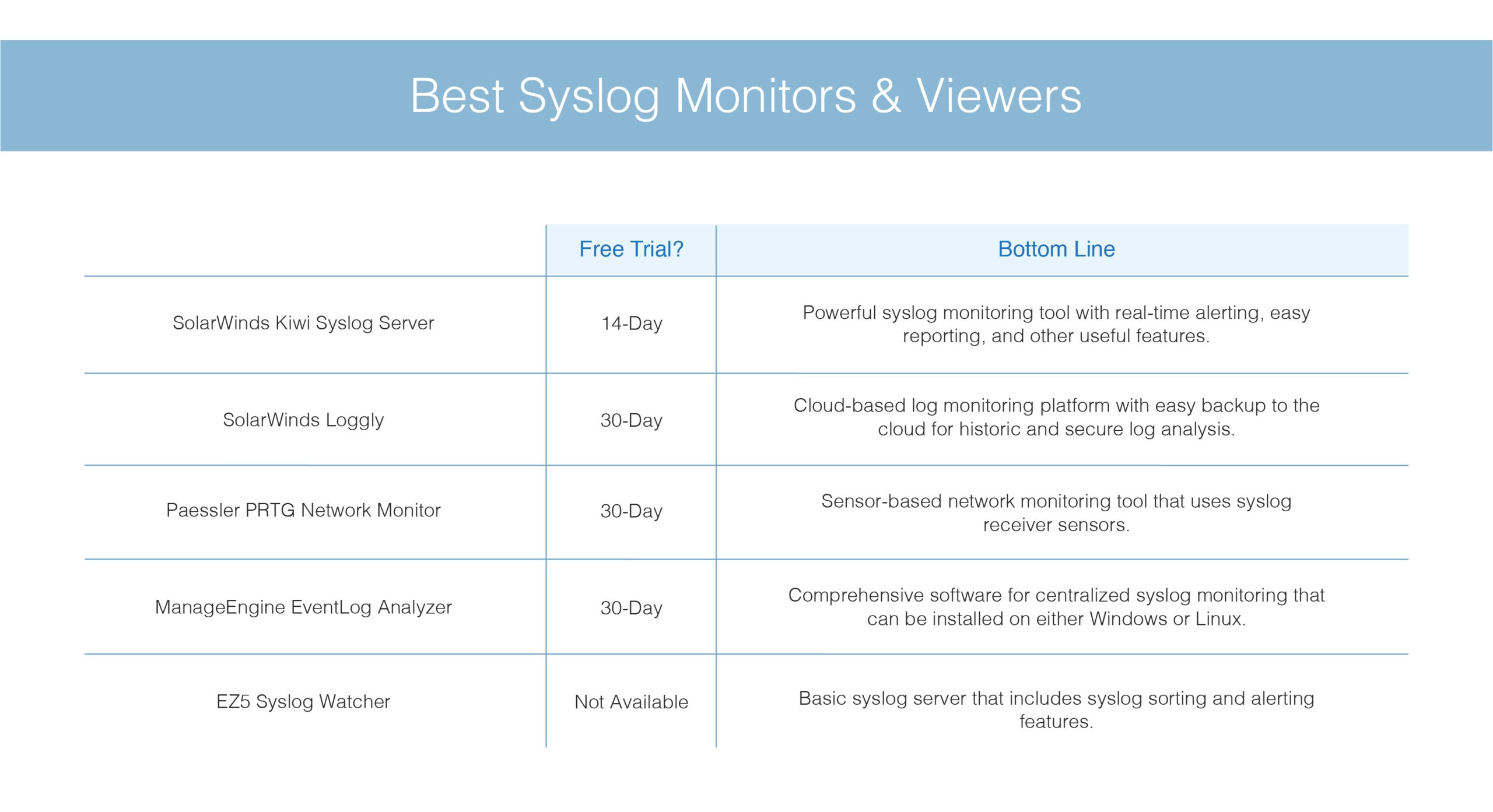 Best Syslog Monitors & Viewers

| | Free Trial? | Bottom Line |
|---|---|---|
| SolarWinds Kiwi Syslog Server | 14-Day | Powerful syslog monitoring tool with real-time alerting, easy reporting, and other useful features. |
| SolarWinds Loggly | 30-Day | Cloud-based log monitoring platform with easy backup to the cloud for historic and secure log analysis. |
| Paessler PRTG Network Monitor | 30-Day | Sensor-based network monitoring tool that uses syslog receiver sensors. |
| ManageEngine EventLog Analyzer | 30-Day | Comprehensive software for centralized syslog monitoring that can be installed on either Windows or Linux. |
| EZ5 Syslog Watcher | Not Available | Basic syslog server that includes syslog sorting and alerting features. |